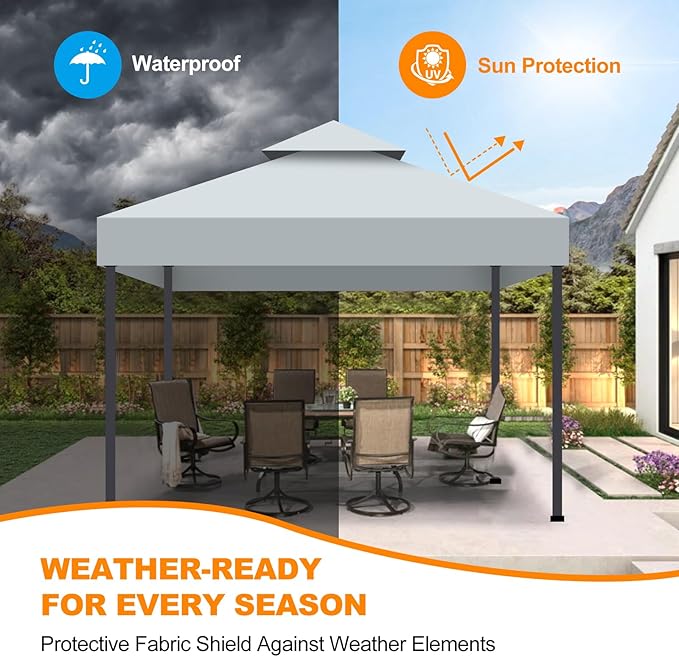 Waterproof

UV

Sun Protection

WEATHER-READY
FOR EVERY SEASON

Protective Fabric Shield Against Weather Elements